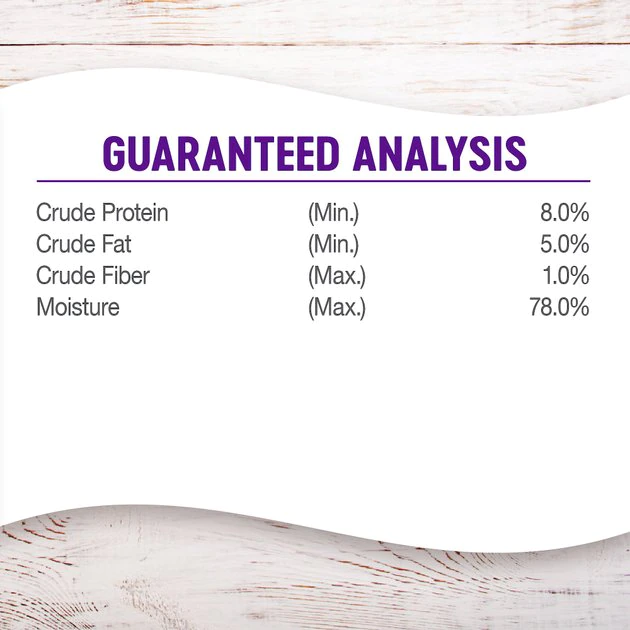 GUARANTEED ANALYSIS

| | | |
|---|---|---|
| Crude Protein | (Min.) | 8.0% |
| Crude Fat | (Min.) | 5.0% |
| Crude Fiber | (Max.) | 1.0% |
| Moisture | (Max.) | 78.0% |